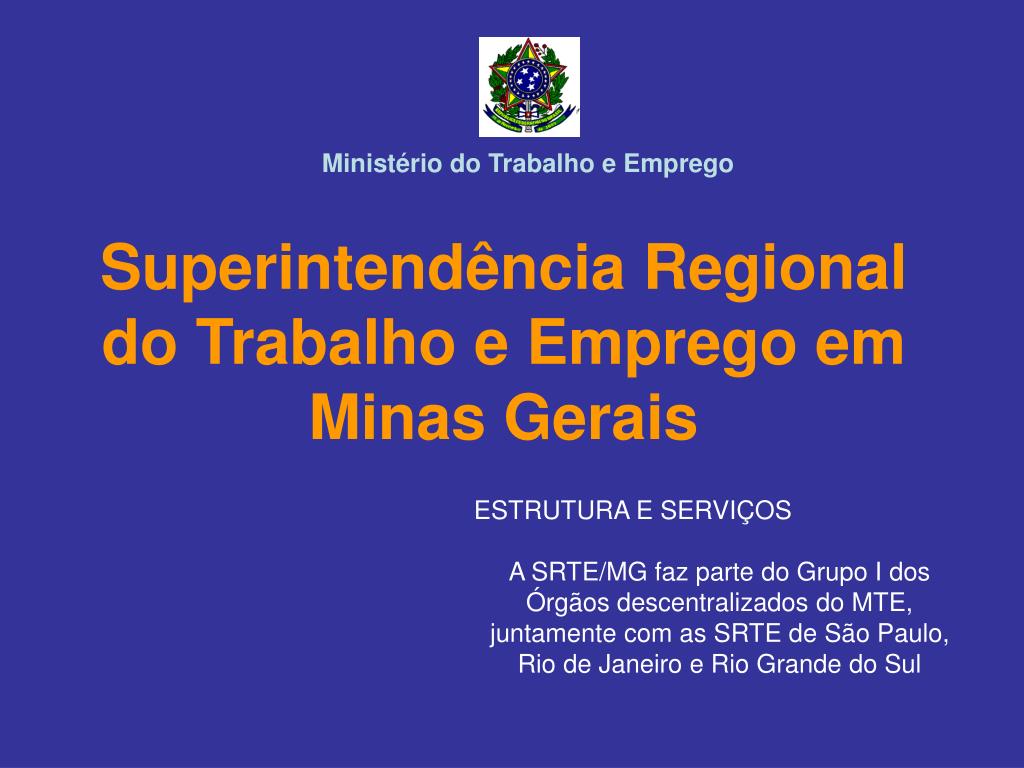 Ministério do Trabalho e Emprego

Superintendência Regional do Trabalho e Emprego em Minas Gerais

ESTRUTURA E SERVIÇOS

A SRTE/MG faz parte do Grupo I dos Órgãos descentralizados do MTE, juntamente com as SRTE de São Paulo, Rio de Janeiro e Rio Grande do Sul